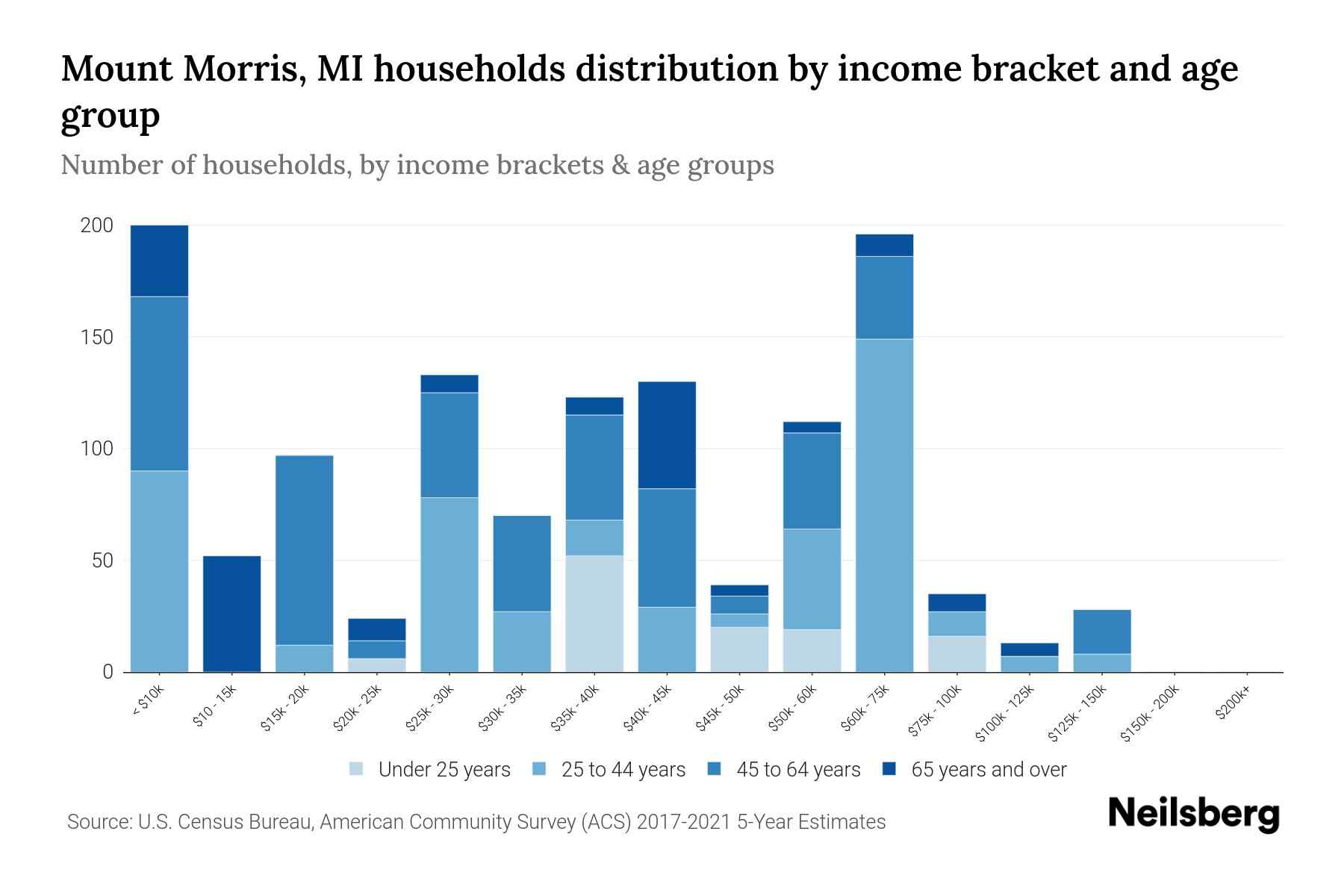 Mount Morris, MI households distribution by income bracket and age group

Number of households, by income brackets & age groups

200
150
100
50
0

< $10k
$10 - 15k
$15k - 20k
$20k - 25k
$25k - 30k
$30k - 35k
$35k - 40k
$40k - 45k
$45k - 50k
$50k - 60k
$60k - 75k
$75k - 100k
$100k - 125k
$125k - 150k
$150k - 200k
$200k+

Under 25 years
25 to 44 years
45 to 64 years
65 years and over

Source: U.S. Census Bureau, American Community Survey (ACS) 2017-2021 5-Year Estimates

Neilsberg